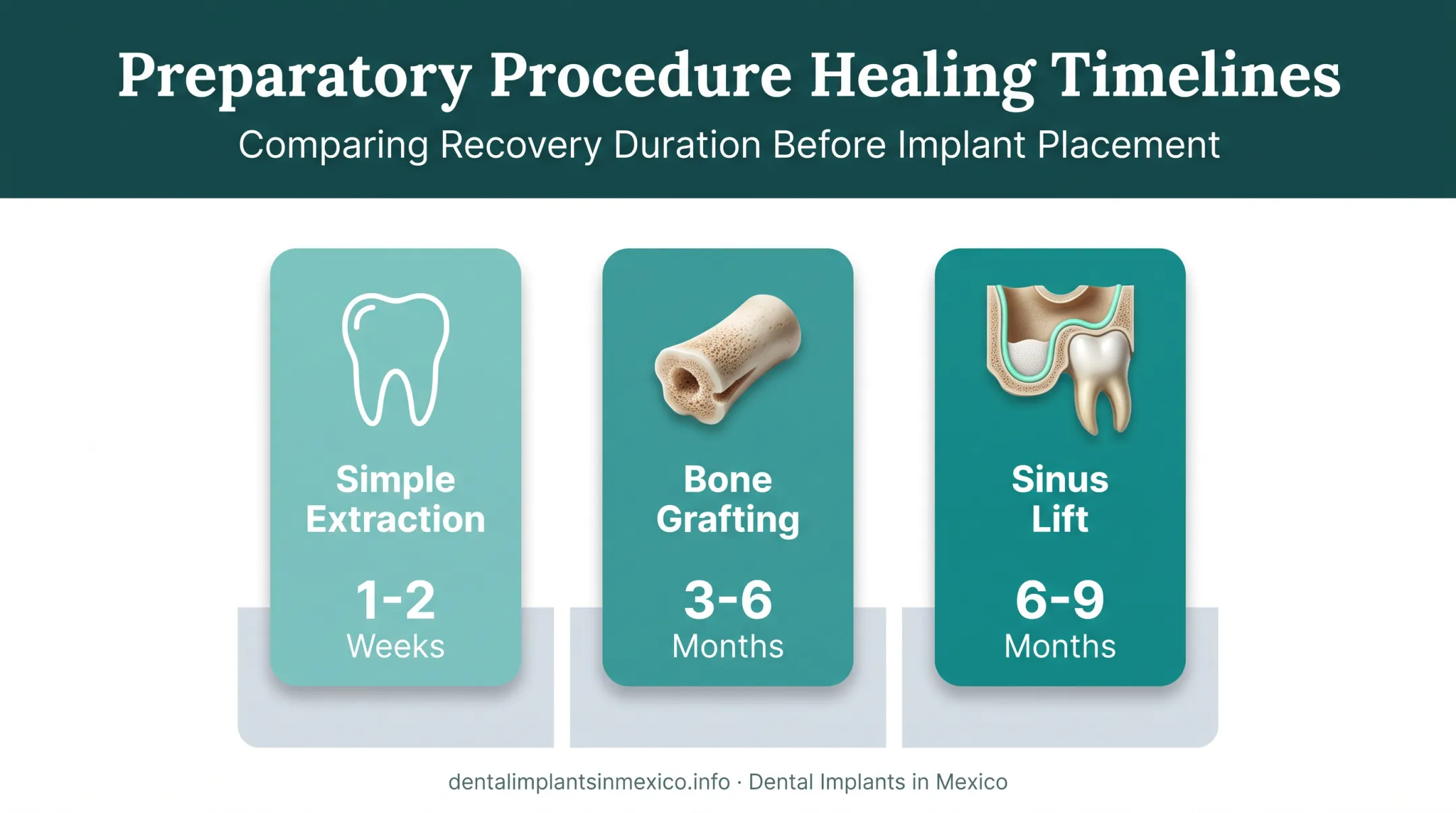 Preparatory Procedure Healing Timelines
Comparing Recovery Duration Before Implant Placement

Simple Extraction
1-2
Weeks

Bone Grafting
3-6
Months

Sinus Lift
6-9
Months

dentalimplantsinmexico.info · Dental Implants in Mexico